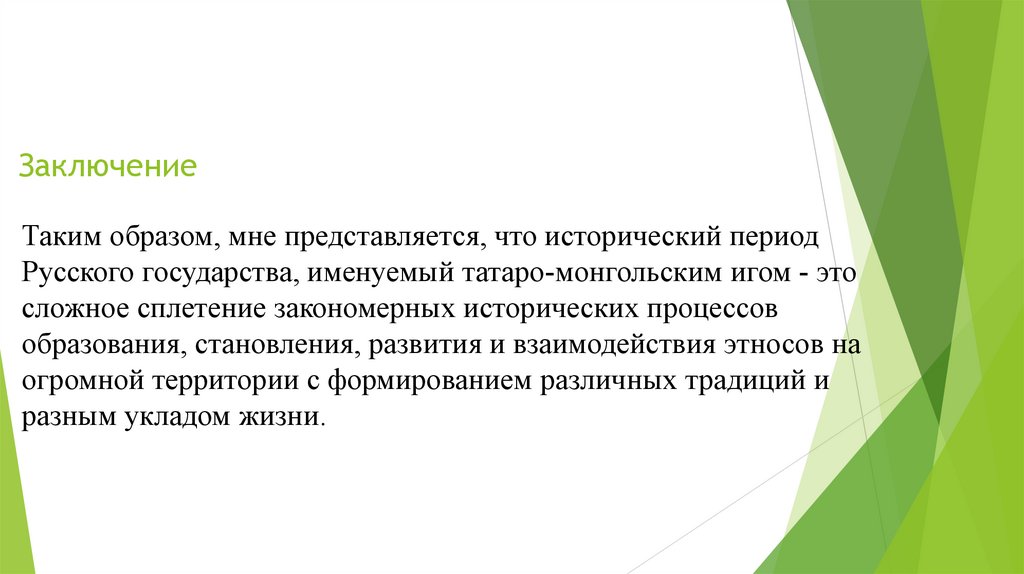 Заключение

Таким образом, мне представляется, что исторический период Русского государства, именуемый татаро-монгольским игом - это сложное сплетение закономерных исторических процессов образования, становления, развития и взаимодействия этносов на огромной территории с формированием различных традиций и разным укладом жизни.